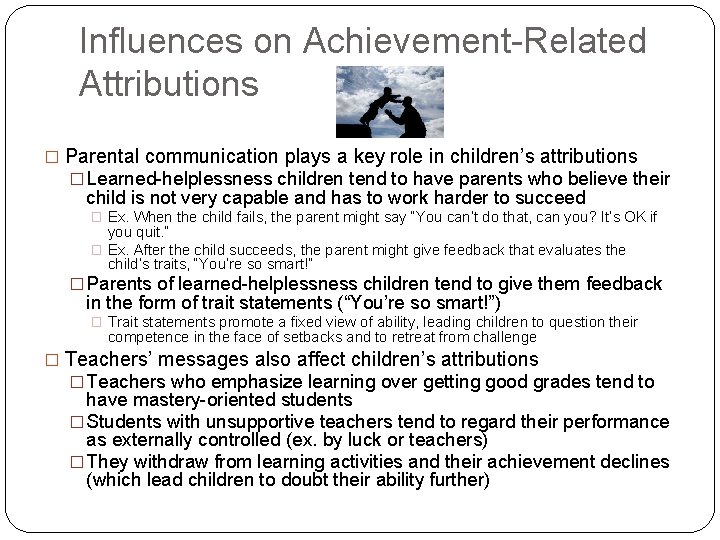 Influences on Achievement-Related Attributions

□ Parental communication plays a key role in children's attributions
□ Learned-helplessness children tend to have parents who believe their child is not very capable and has to work harder to succeed
□ Ex. When the child fails, the parent might say "You can't do that, can you? It's OK if you quit."
□ Ex. After the child succeeds, the parent might give feedback that evaluates the child's traits, "You're so smart!"
□ Parents of learned-helplessness children tend to give them feedback in the form of trait statements ("You're so smart!")
□ Trait statements promote a fixed view of ability, leading children to question their competence in the face of setbacks and to retreat from challenge
□ Teachers' messages also affect children's attributions
□ Teachers who emphasize learning over getting good grades tend to have mastery-oriented students
□ Students with unsupportive teachers tend to regard their performance as externally controlled (ex. by luck or teachers)
□ They withdraw from learning activities and their achievement declines (which lead children to doubt their ability further)